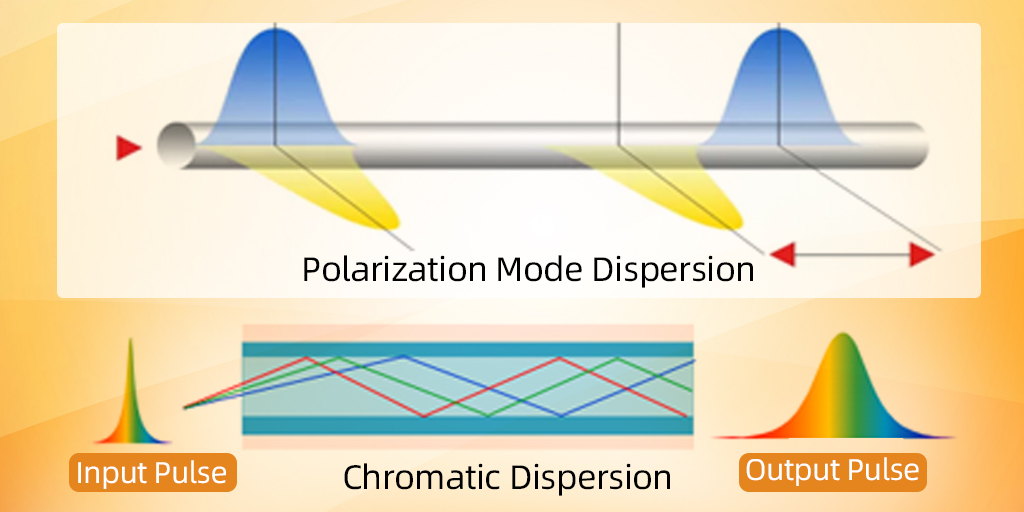 Polarization Mode Dispersion

Input Pulse

Chromatic Dispersion

Output Pulse